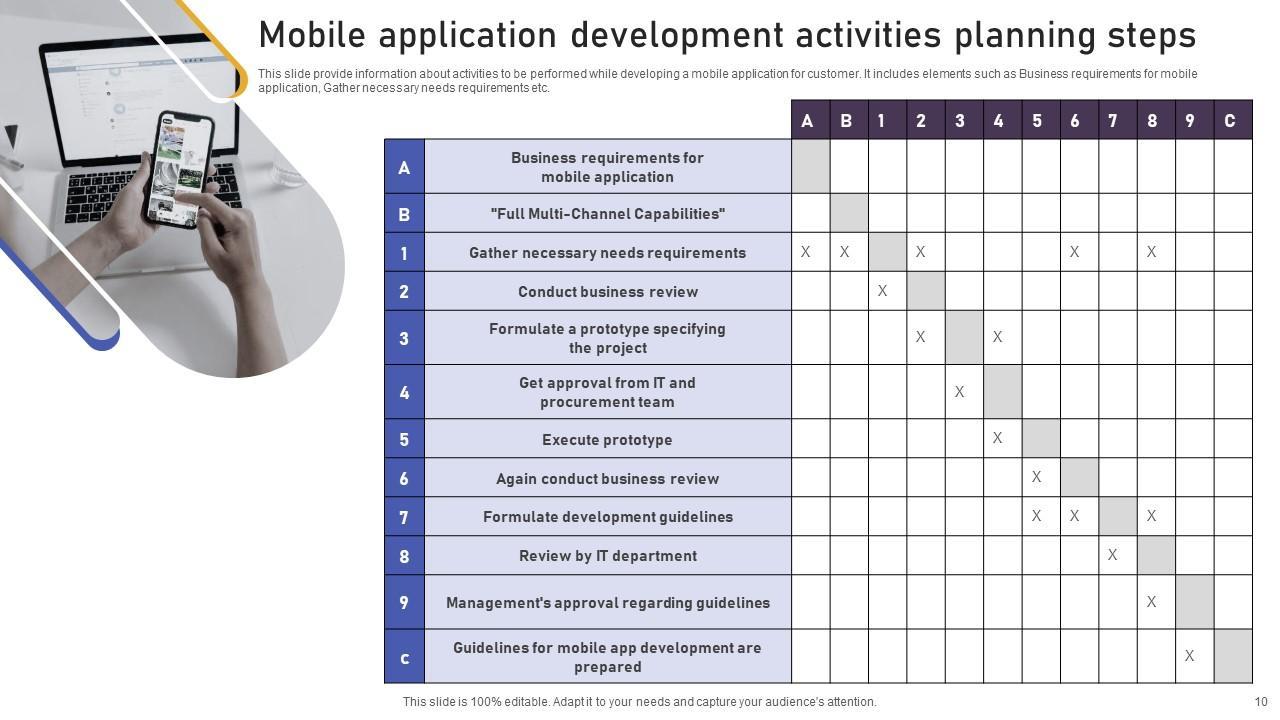 Mobile application development activities planning steps

This slide provide information about activities to be performed while developing a mobile application for customer. It includes elements such as Business requirements for mobile application, Gather necessary needs requirements etc.

| | | A | B | 1 | 2 | 3 | 4 | 5 | 6 | 7 | 8 | 9 | C |
|---|---|---|---|---|---|---|---|---|---|---|---|---|---|
| A | Business requirements for mobile application | | | | | | | | | | | | |
| B | "Full Multi-Channel Capabilities" | | | | | | | | | | | | |
| 1 | Gather necessary needs requirements | X | X | | X | | | | X | | X | | |
| 2 | Conduct business review | | | X | | | | | | | | | |
| 3 | Formulate a prototype specifying the project | | | | X | | X | | | | | | |
| 4 | Get approval from IT and procurement team | | | | | X | | | | | | | |
| 5 | Execute prototype | | | | | | X | | | | | | |
| 6 | Again conduct business review | | | | | | | X | | | | | |
| 7 | Formulate development guidelines | | | | | | | X | X | | X | | |
| 8 | Review by IT department | | | | | | | | | X | | | |
| 9 | Management's approval regarding guidelines | | | | | | | | | | X | | |
| c | Guidelines for mobile app development are prepared | | | | | | | | | | | X | |

This slide is 100% editable. Adapt it to your needs and capture your audience's attention.

10